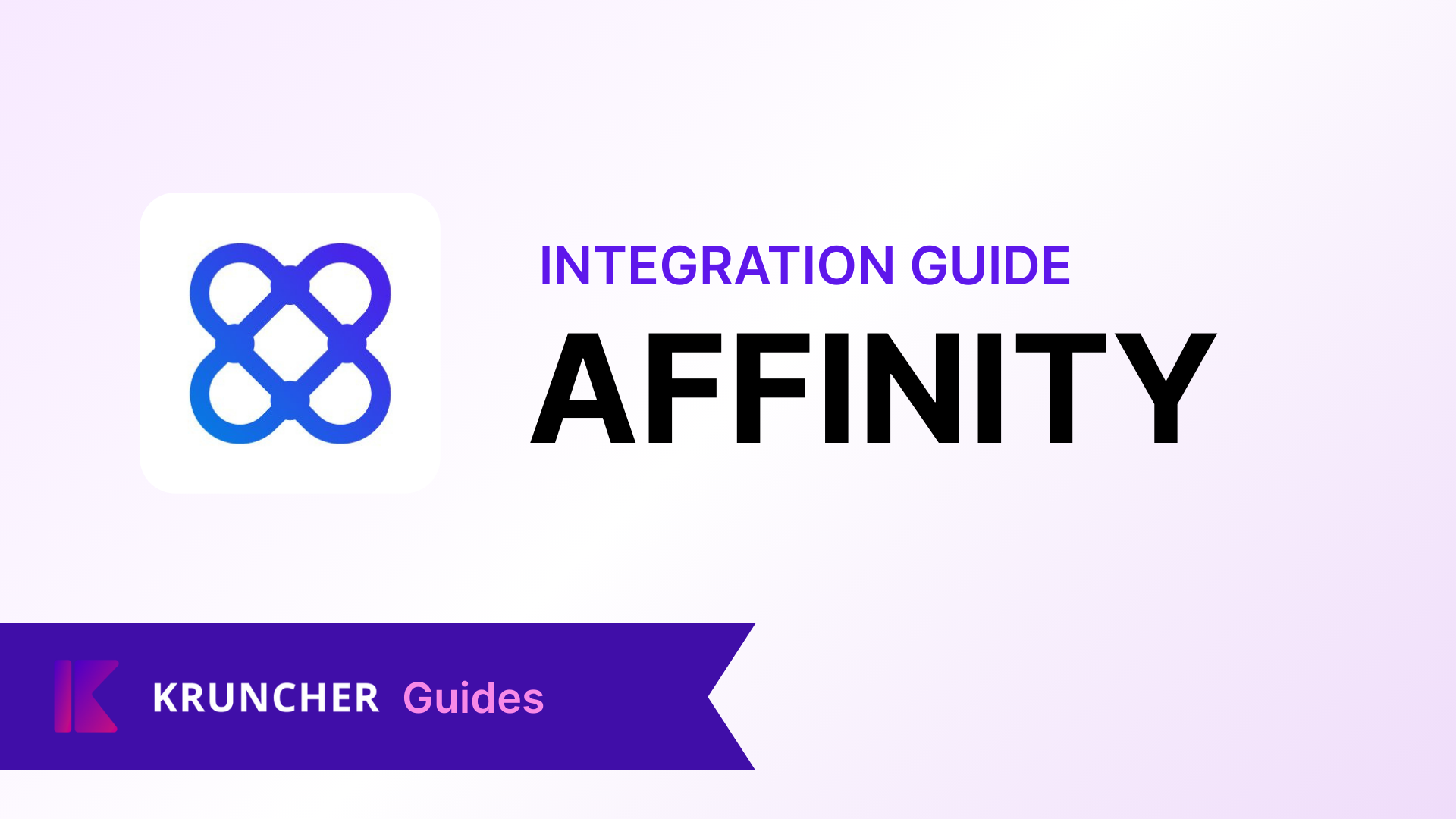 INTEGRATION GUIDE
AFFINITY

KRUNCHER Guides